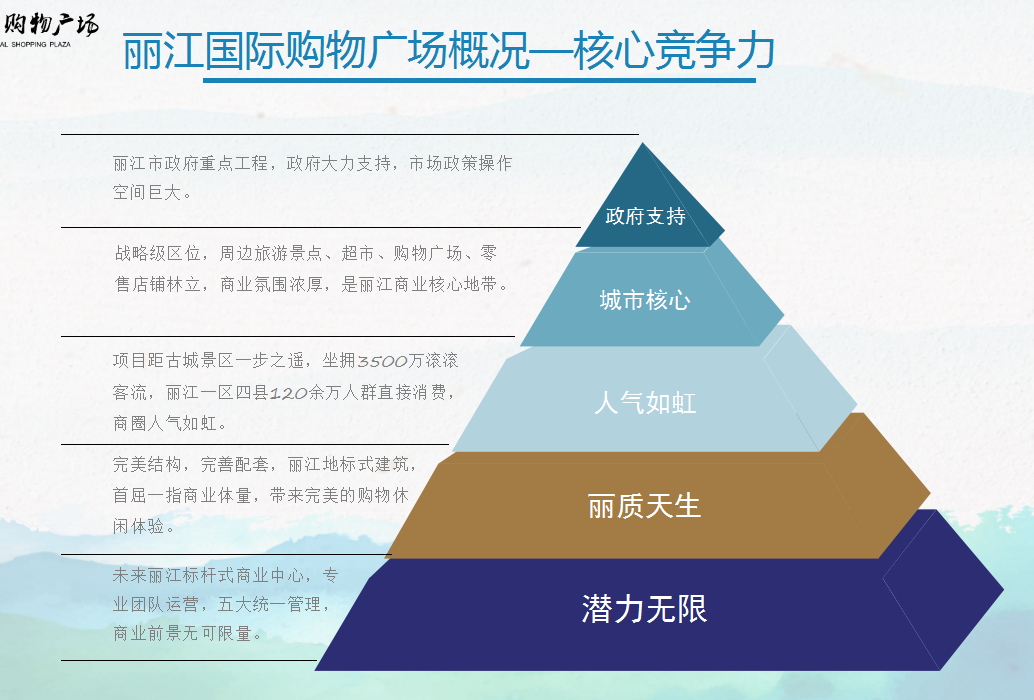 购物广场
AL SHOPPING PLAZA

丽江国际购物广场概况—核心竞争力

丽江市政府重点工程，政府大力支持，市场政策操作空间巨大。

战略级区位，周边旅游景点、超市、购物广场、零售店铺林立，商业氛围浓厚，是丽江商业核心地带。

项目距古城景区一步之遥，坐拥3500万滚滚客流，丽江一区四县120余万人群直接消费，商圈人气如虹。

完美结构，完善配套，丽江地标式建筑，首屈一指商业体量，带来完美的购物休闲体验。

未来丽江标杆式商业中心，专业团队运营，五大统一管理，商业前景无可限量。

政府支持

城市核心

人气如虹

丽质天生

潜力无限